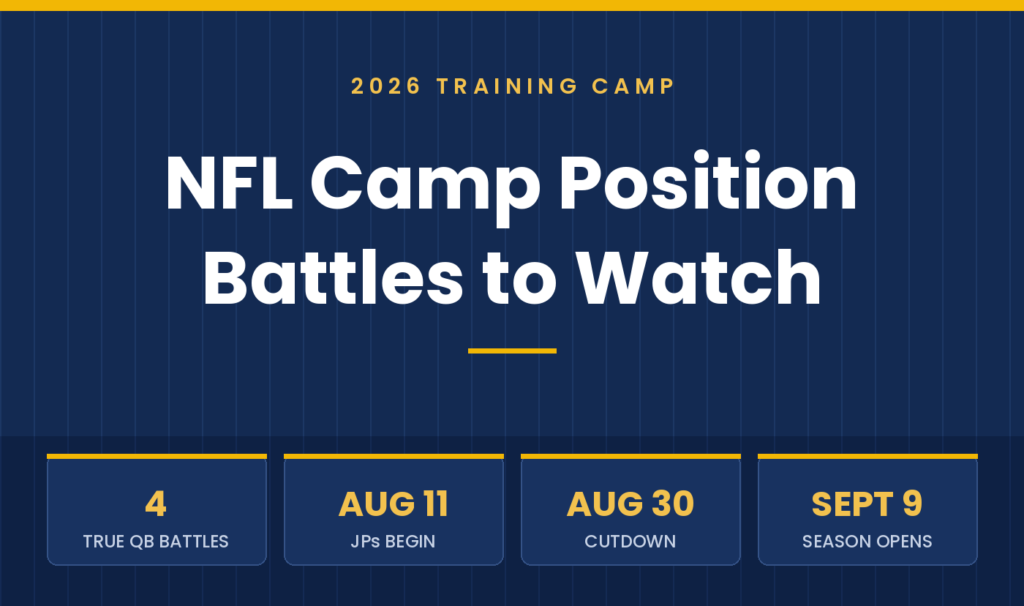 2026 TRAINING CAMP

NFL Camp Position Battles to Watch

4
TRUE QB BATTLES

AUG 11
JPs BEGIN

AUG 30
CUTDOWN

SEPT 9
SEASON OPENS